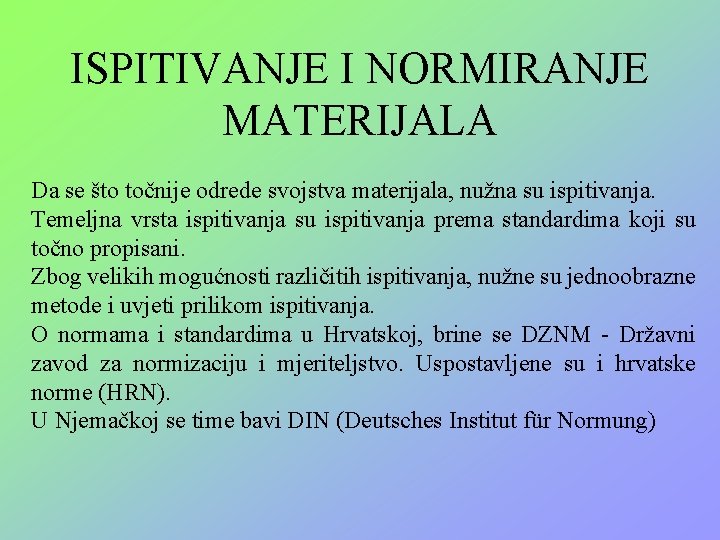 ISPITIVANJE I NORMIRANJE MATERIJALA

Da se što točnije odrede svojstva materijala, nužna su ispitivanja.
Temeljna vrsta ispitivanja su ispitivanja prema standardima koji su točno propisani.
Zbog velikih mogućnosti različitih ispitivanja, nužne su jednoobrazne metode i uvjeti prilikom ispitivanja.
O normama i standardima u Hrvatskoj, brine se DZNM - Državni zavod za normizaciju i mjeriteljstvo. Uspostavljene su i hrvatske norme (HRN).
U Njemačkoj se time bavi DIN (Deutsches Institut für Normung)